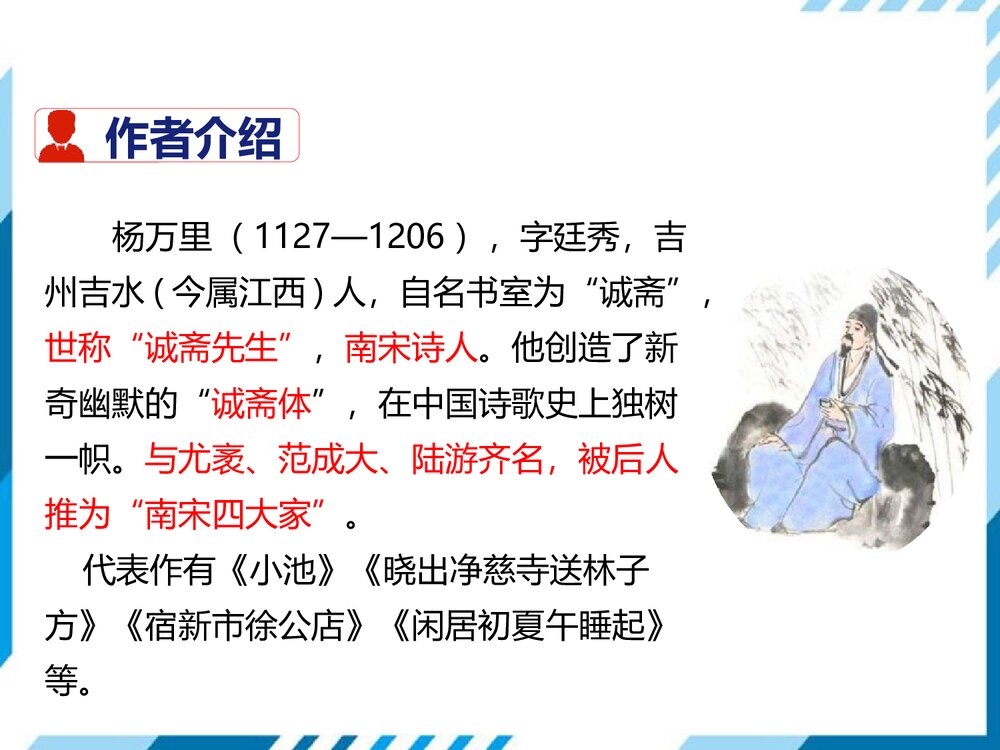 作者介绍

杨万里（1127—1206），字廷秀，吉州吉水（今属江西）人，自名书室为“诚斋”，世称“诚斋先生”，南宋诗人。他创造了新奇幽默的“诚斋体”，在中国诗歌史上独树一帜。与尤袤、范成大、陆游齐名，被后人推为“南宋四大家”。

代表作有《小池》《晓出净慈寺送林子方》《宿新市徐公店》《闲居初夏午睡起》等。